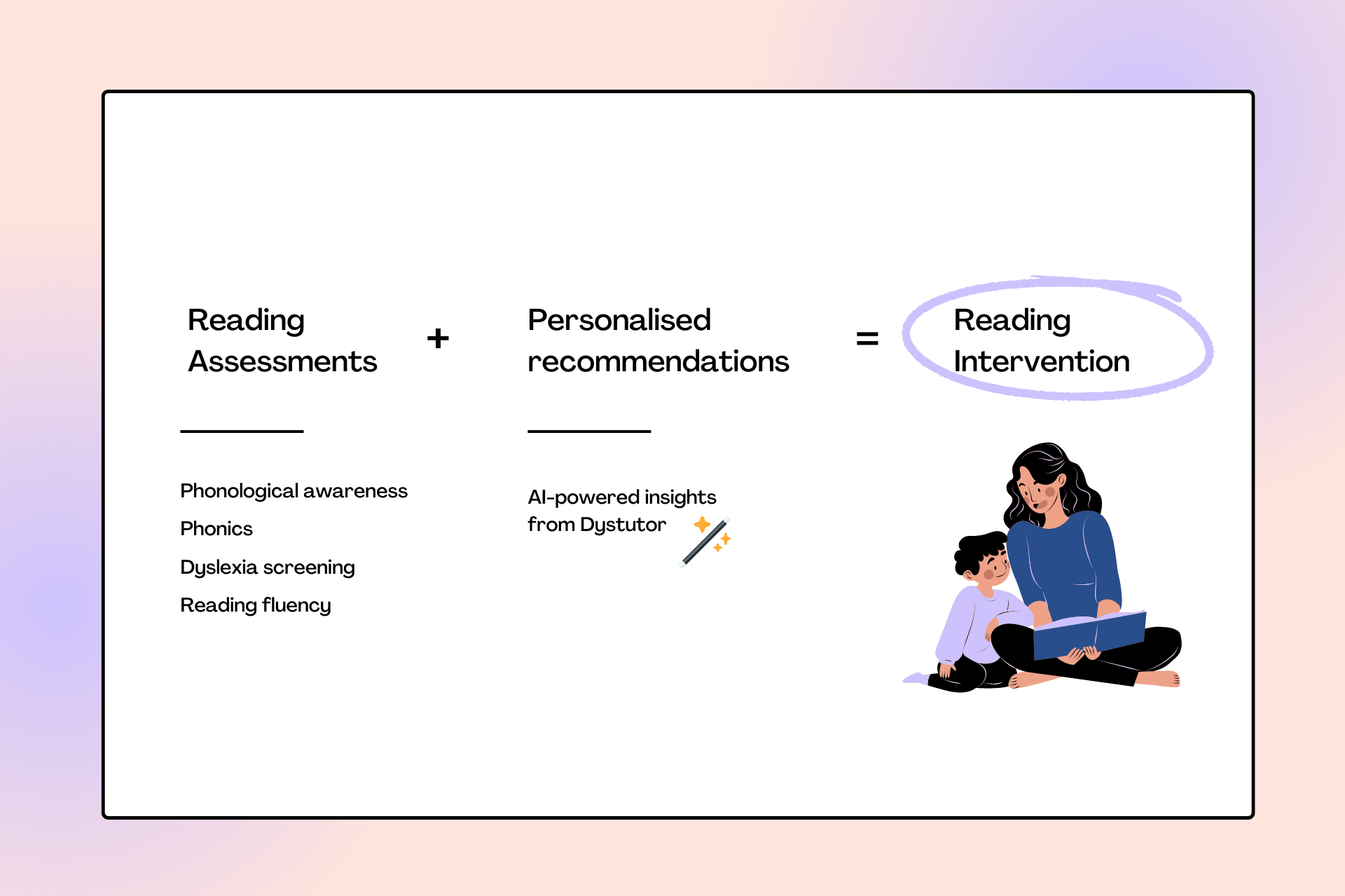 Reading Assessments

+

Personalised recommendations

=

Reading Intervention

Phonological awareness

Phonics

Dyslexia screening

Reading fluency

AI-powered insights from Dystutor